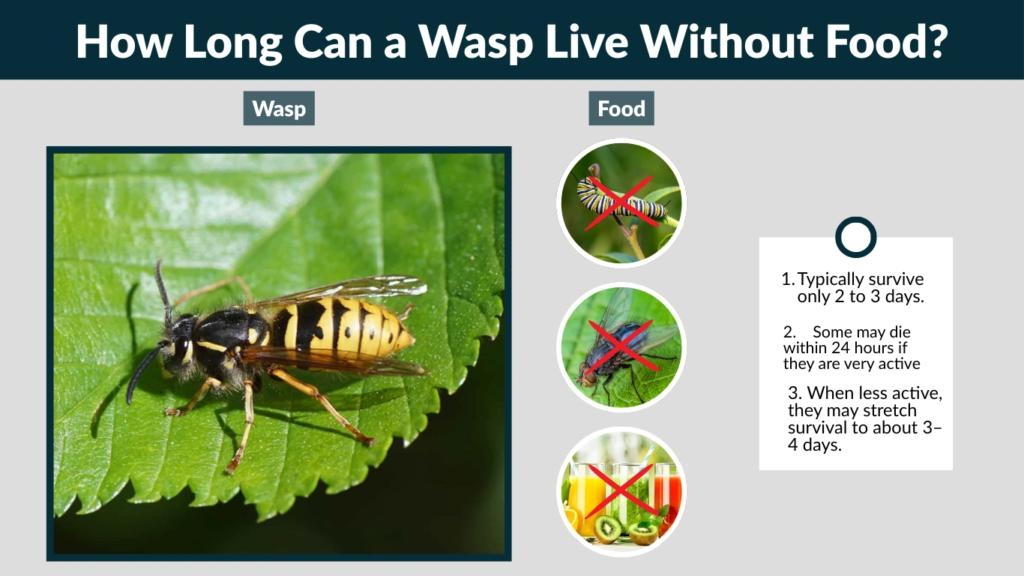 How Long Can a Wasp Live Without Food?

Wasp

Food

1. Typically survive only 2 to 3 days.

2. Some may die within 24 hours if they are very active

3. When less active, they may stretch survival to about 3–4 days.